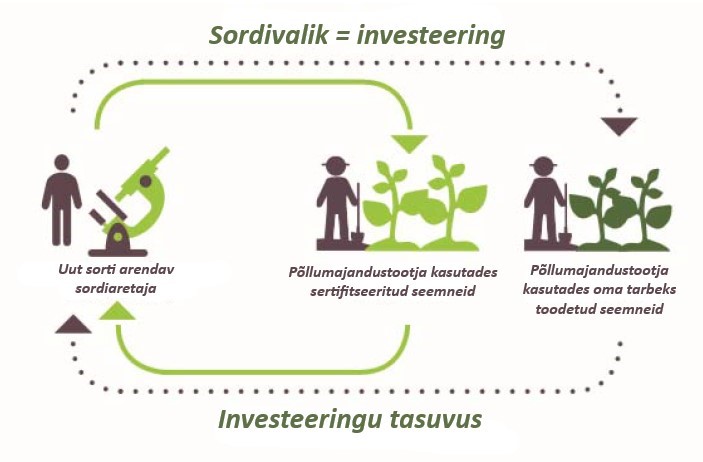 Sordivalik = investeering

Uut sorti arendav sordiaretaja

Põllumajandustootja kasutades sertifitseeritud seemneid

Põllumajandustootja kasutades oma tarbeks toodetud seemneid

Investeeringu tasuvus